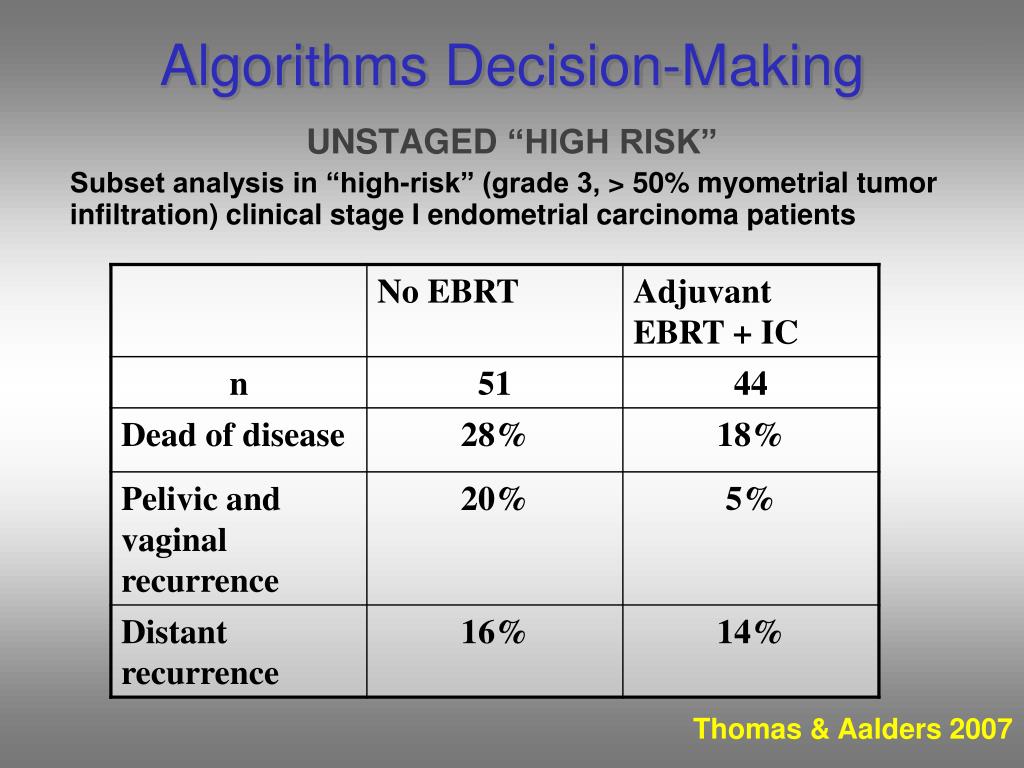 Algorithms Decision-Making

UNSTAGED “HIGH RISK”

Subset analysis in “high-risk” (grade 3, > 50% myometrial tumor infiltration) clinical stage I endometrial carcinoma patients

| | No EBRT | Adjuvant EBRT + IC |
|---|---|---|
| n | 51 | 44 |
| Dead of disease | 28% | 18% |
| Pelivic and vaginal recurrence | 20% | 5% |
| Distant recurrence | 16% | 14% |

Thomas & Aalders 2007